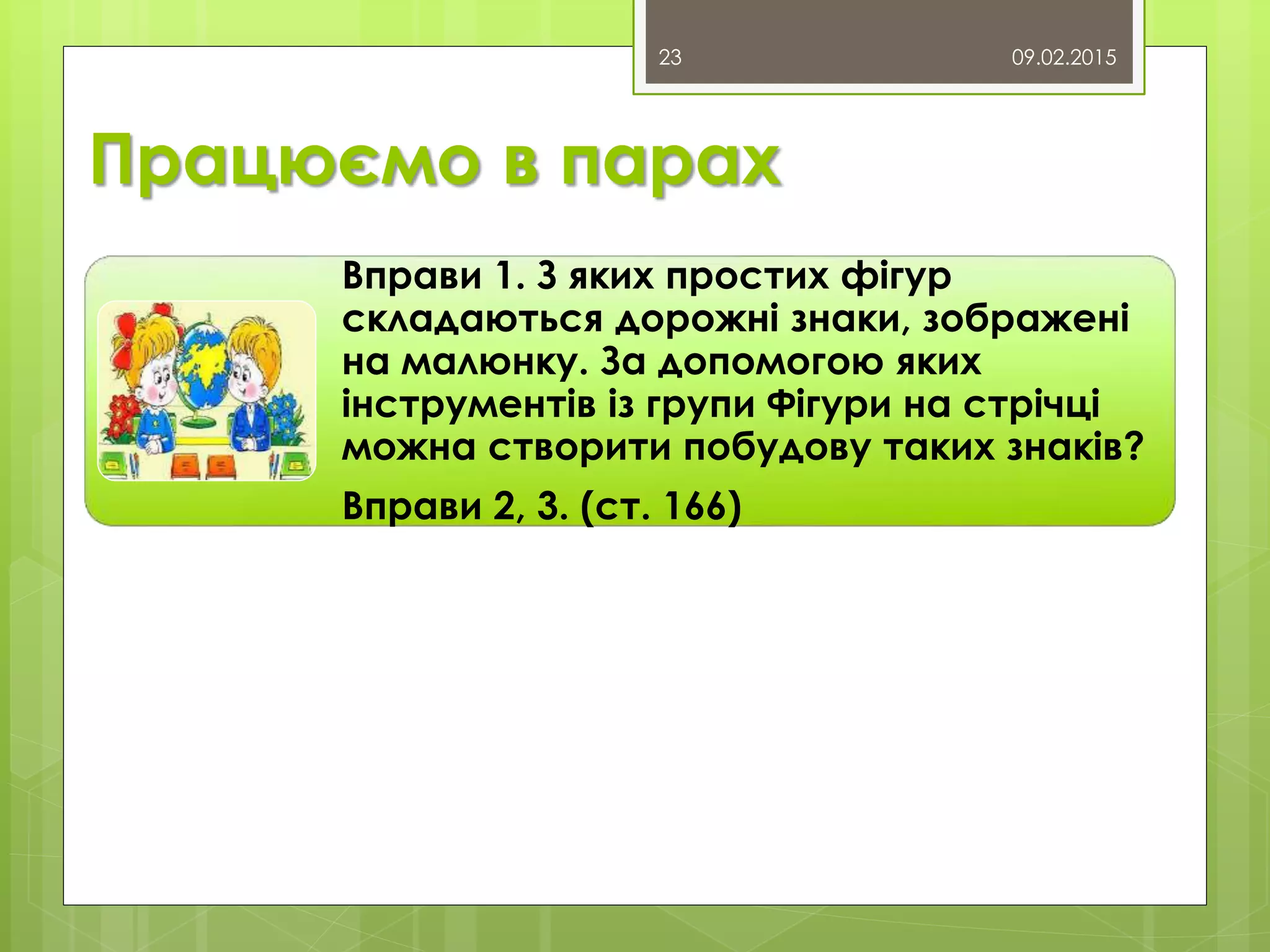 23

09.02.2015

Працюємо в парах

Вправи 1. З яких простих фігур складаються дорожні знаки, зображені на малюнку. За допомогою яких інструментів із групи Фігури на стрічці можна створити побудову таких знаків?

Вправи 2, 3. (ст. 166)